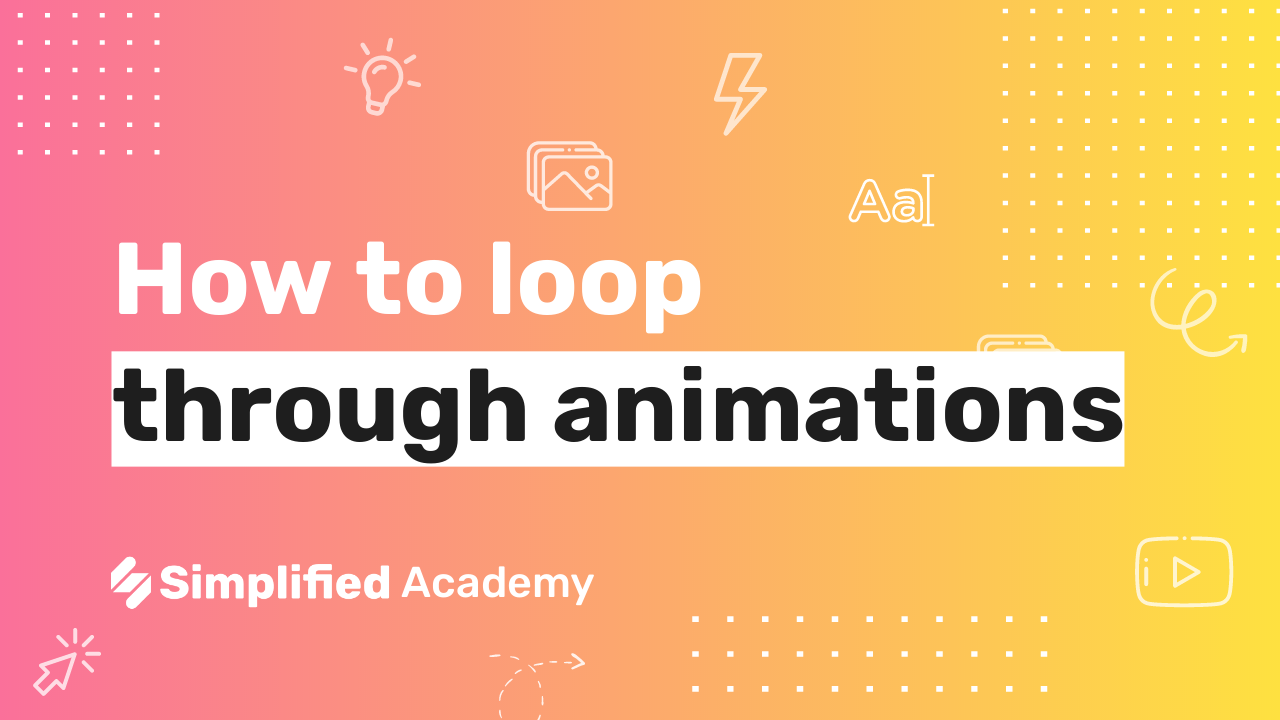 Aa

How to loop
through animations

Simplified Academy